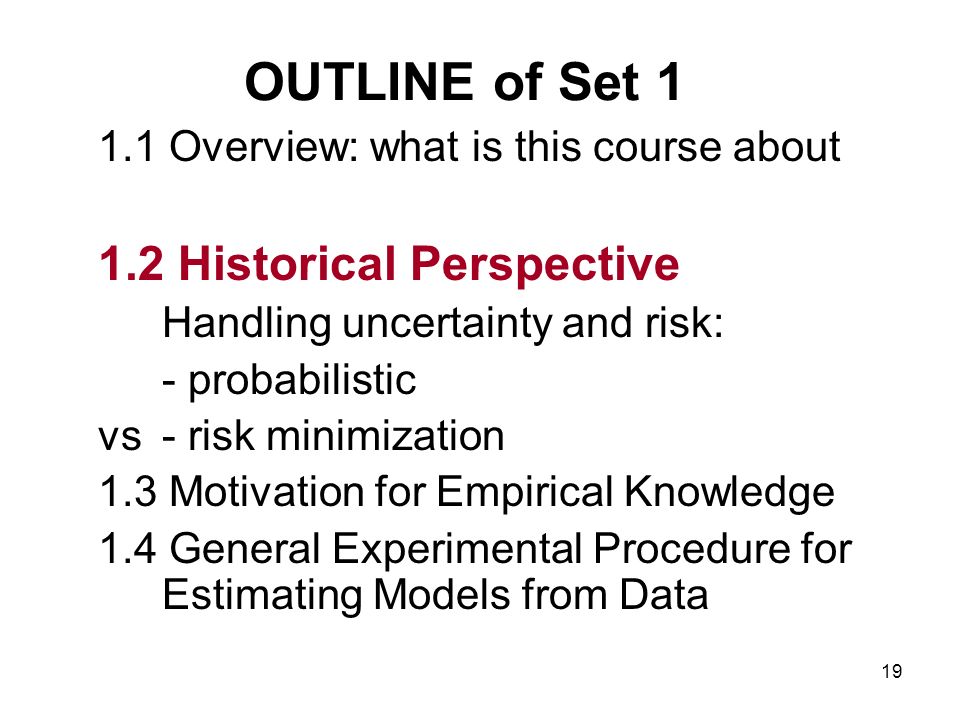 OUTLINE of Set 1

1.1 Overview: what is this course about

1.2 Historical Perspective

Handling uncertainty and risk:

- probabilistic

vs - risk minimization

1.3 Motivation for Empirical Knowledge

1.4 General Experimental Procedure for Estimating Models from Data

19